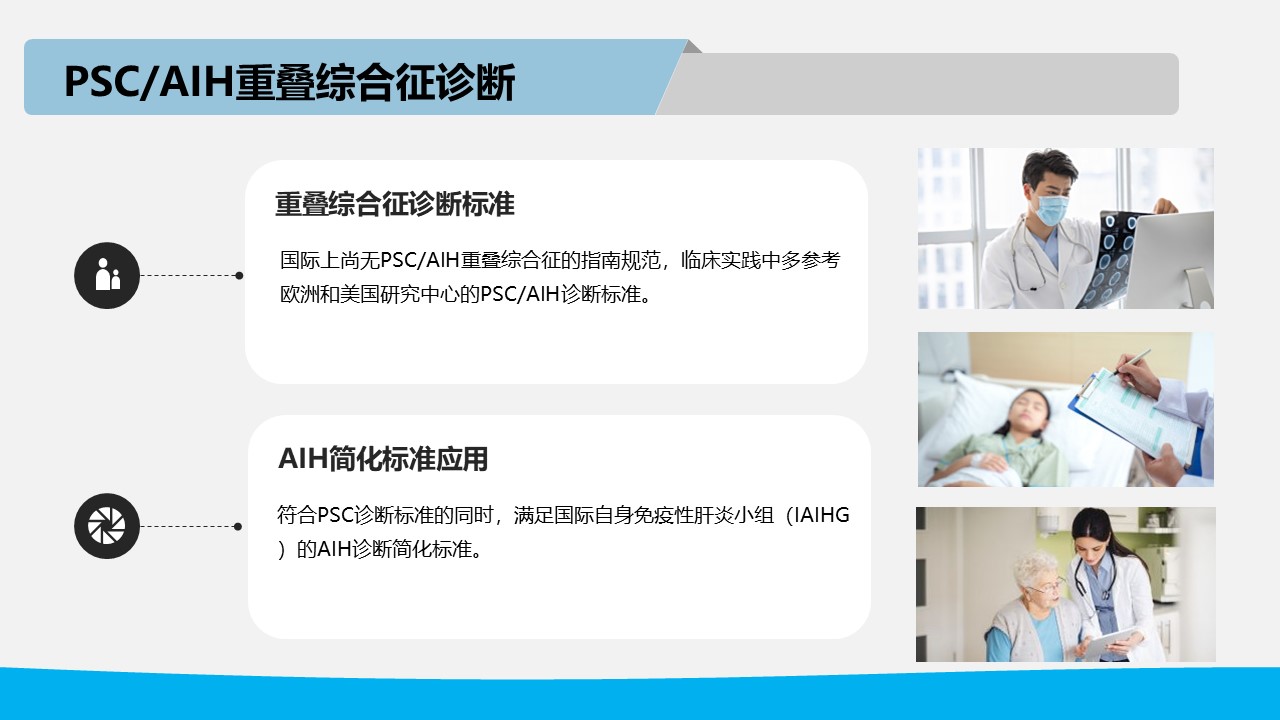 PSC/AIH重叠综合征诊断

重叠综合征诊断标准

国际上尚无PSC/AIH重叠综合征的指南规范，临床实践中多参考欧洲和美国研究中心的PSC/AIH诊断标准。

AIH简化标准应用

符合PSC诊断标准的同时，满足国际自身免疫性肝炎小组（IAIHG）的AIH诊断简化标准。